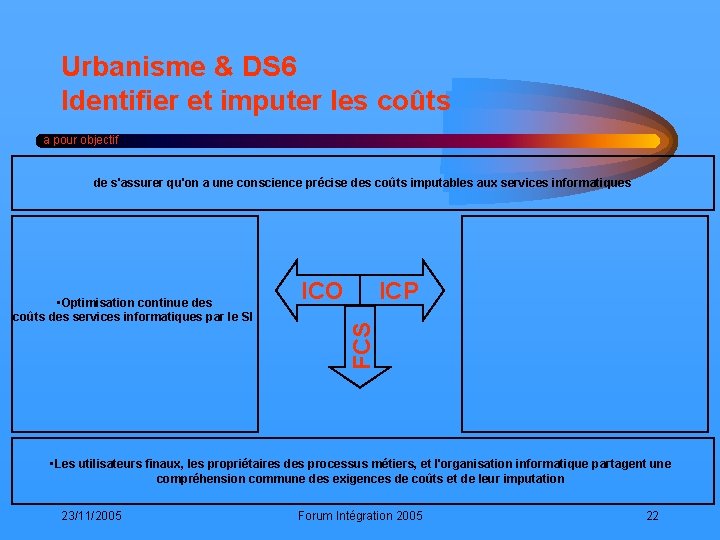 Urbanisme & DS6
Identifier et imputer les coûts

a pour objectif

de s'assurer qu'on a une conscience précise des coûts imputables aux services informatiques

•Optimisation continue des coûts des services informatiques par le SI

ICO

ICP

FCS

•Les utilisateurs finaux, les propriétaires des processus métiers, et l'organisation informatique partagent une compréhension commune des exigences de coûts et de leur imputation

23/11/2005

Forum Intégration 2005

22